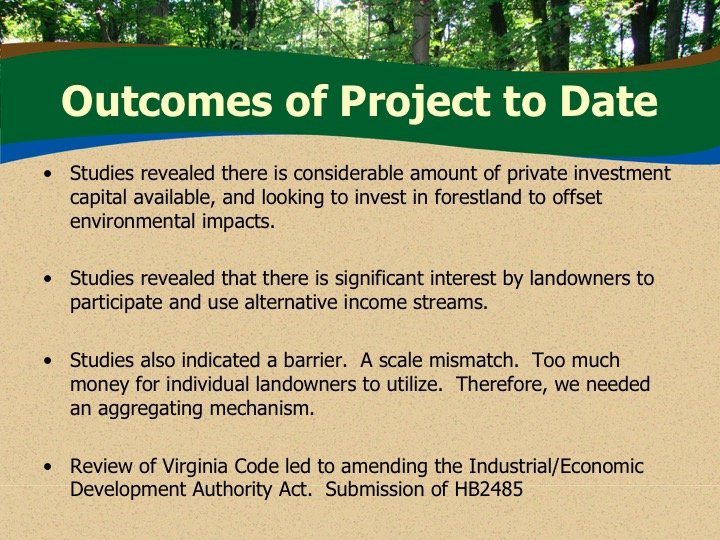 Outcomes of Project to Date

• Studies revealed there is considerable amount of private investment capital available, and looking to invest in forestland to offset environmental impacts.

• Studies revealed that there is significant interest by landowners to participate and use alternative income streams.

• Studies also indicated a barrier. A scale mismatch. Too much money for individual landowners to utilize. Therefore, we needed an aggregating mechanism.

• Review of Virginia Code led to amending the Industrial/Economic Development Authority Act. Submission of HB2485